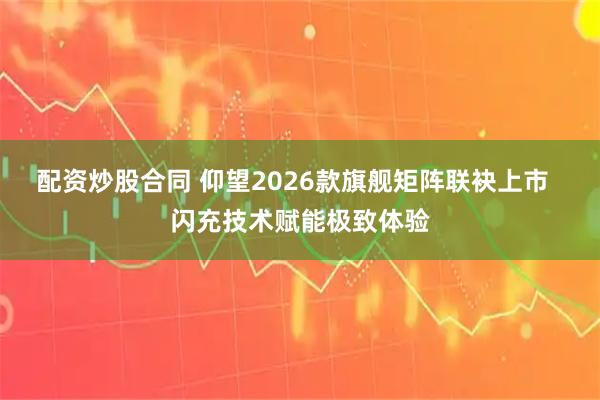 配资炒股合同 仰望2026款旗舰矩阵联袂上市 闪充技术赋能极致体验